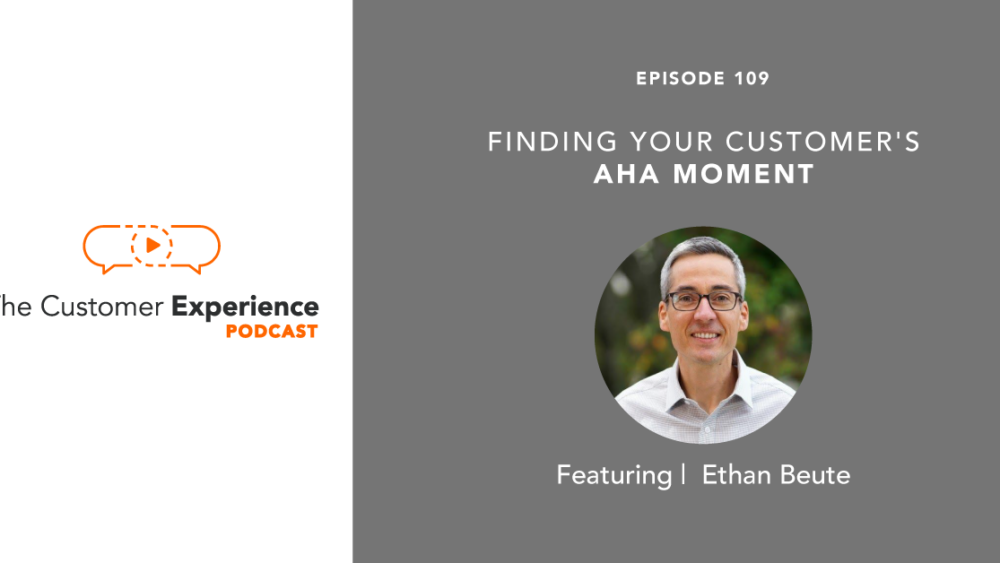 he Customer Experience
PODCAST

EPISODE 109

FINDING YOUR CUSTOMER'S
AHA MOMENT

Featuring | Ethan Beute